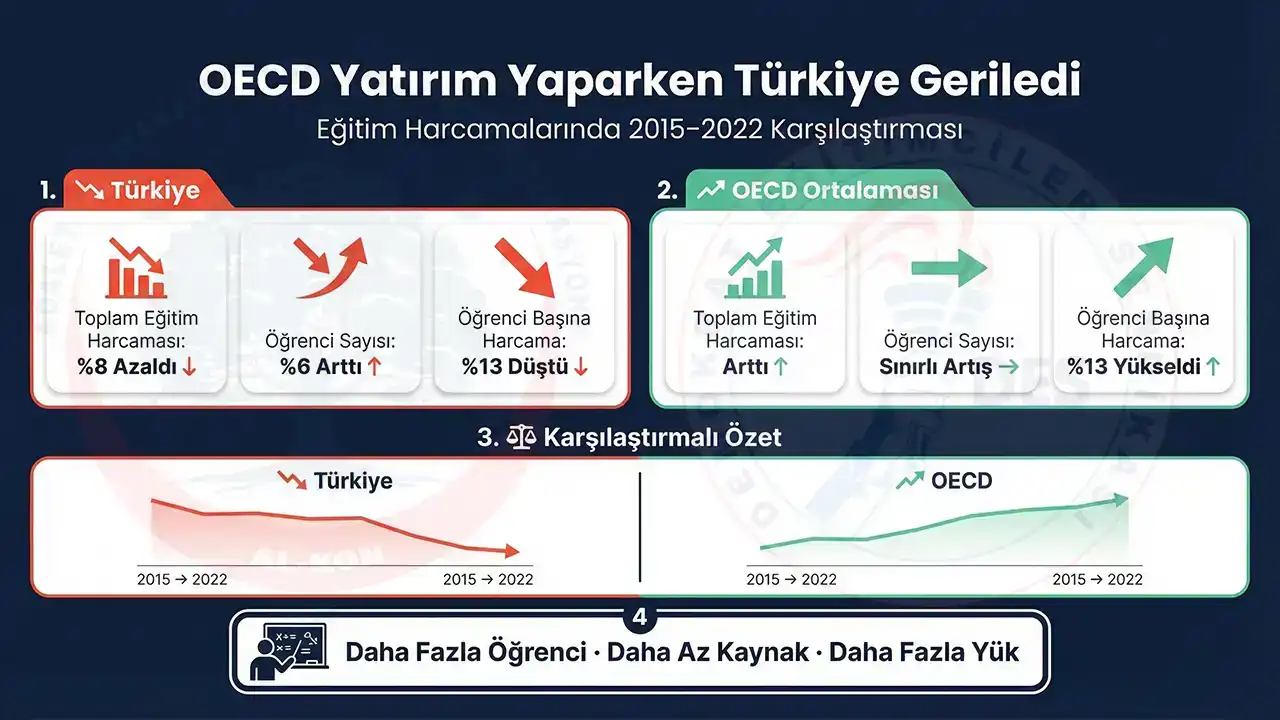 OECD Yatırım Yaparken Türkiye Geriledi
Eğitim Harcamalarında 2015–2022 Karşılaştırması

1. Türkiye

Toplam Eğitim Harcaması: %8 Azaldı ↓

Öğrenci Sayısı: %6 Arttı ↑

Öğrenci Başına Harcama: %13 Düştü ↓

2. OECD Ortalaması

Toplam Eğitim Harcaması: Arttı ↑

Öğrenci Sayısı: Sınırlı Artış →

Öğrenci Başına Harcama: %13 Yükseldi ↑

3. Karşılaştırmalı Özet

Türkiye

2015 → 2022

2015 → 2022

OECD

2015 → 2022

2015 → 2022

4

Daha Fazla Öğrenci · Daha Az Kaynak · Daha Fazla Yük